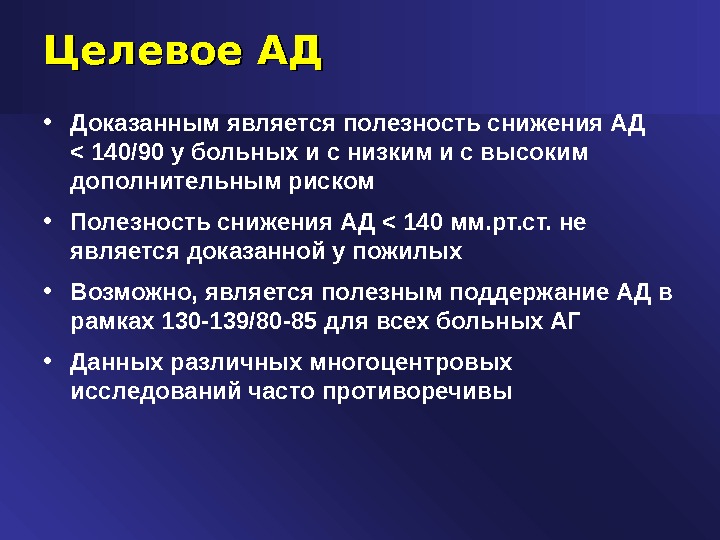 Целевое АД

• Доказанным является полезность снижения АД < 140/90 у больных и с низким и с высоким дополнительным риском

• Полезность снижения АД < 140 мм.рт.ст. не является доказанной у пожилых

• Возможно, является полезным поддержание АД в рамках 130-139/80-85 для всех больных АГ

• Данных различных многоцентровых исследований часто противоречивы